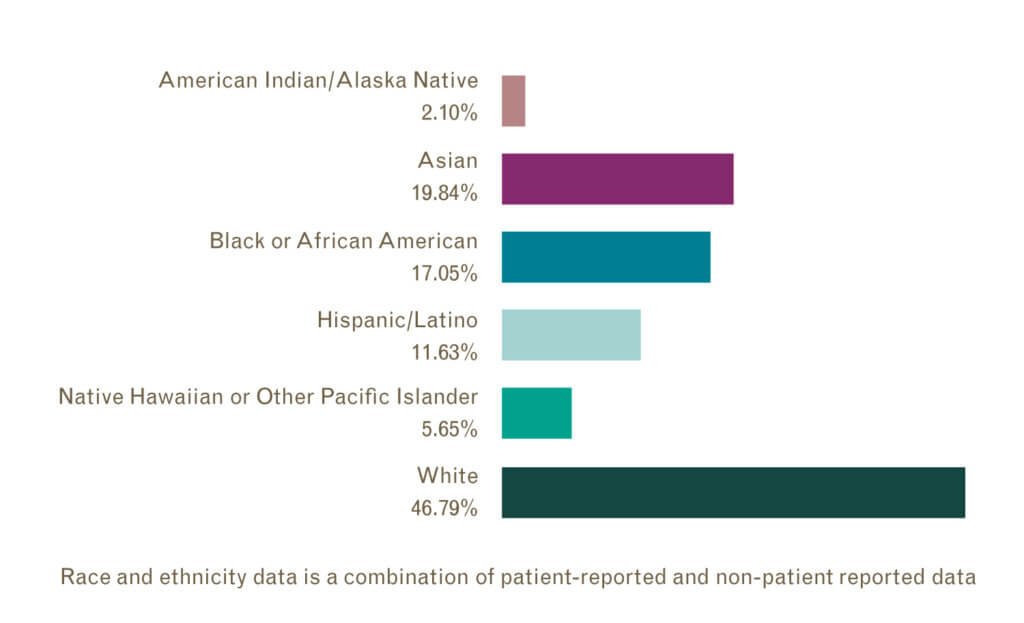 American Indian/Alaska Native
2.10%

Asian
19.84%

Black or African American
17.05%

Hispanic/Latino
11.63%

Native Hawaiian or Other Pacific Islander
5.65%

White
46.79%

Race and ethnicity data is a combination of patient-reported and non-patient reported data